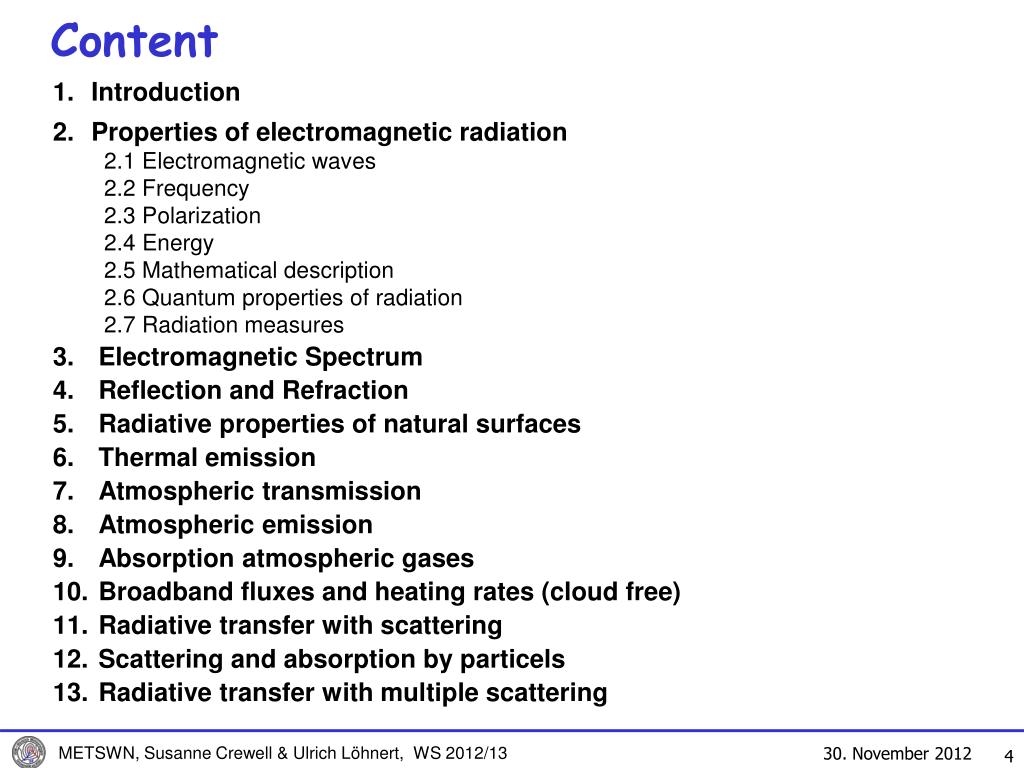 Content

1. Introduction

2. Properties of electromagnetic radiation
2.1 Electromagnetic waves
2.2 Frequency
2.3 Polarization
2.4 Energy
2.5 Mathematical description
2.6 Quantum properties of radiation
2.7 Radiation measures

3. Electromagnetic Spectrum
4. Reflection and Refraction
5. Radiative properties of natural surfaces
6. Thermal emission
7. Atmospheric transmission
8. Atmospheric emission
9. Absorption atmospheric gases
10. Broadband fluxes and heating rates (cloud free)
11. Radiative transfer with scattering
12. Scattering and absorption by particels
13. Radiative transfer with multiple scattering

METSWN, Susanne Crewell & Ulrich Löhnert, WS 2012/13

30. November 2012

4